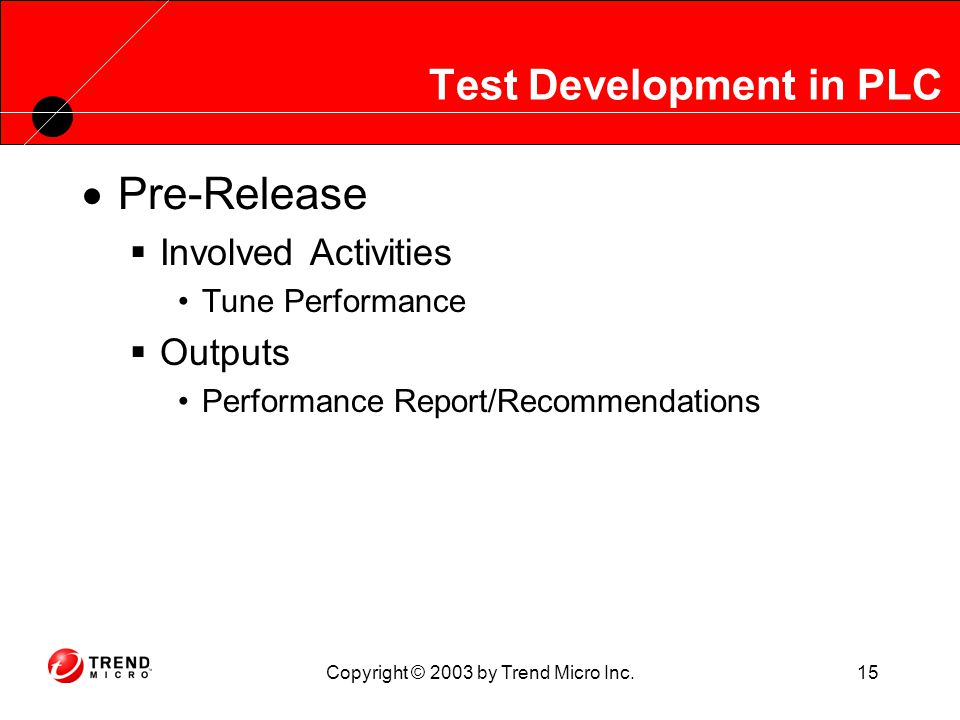 Test Development in PLC

• Pre-Release
▪ Involved Activities
• Tune Performance
▪ Outputs
• Performance Report/Recommendations

TREND MICRO

Copyright © 2003 by Trend Micro Inc.

15